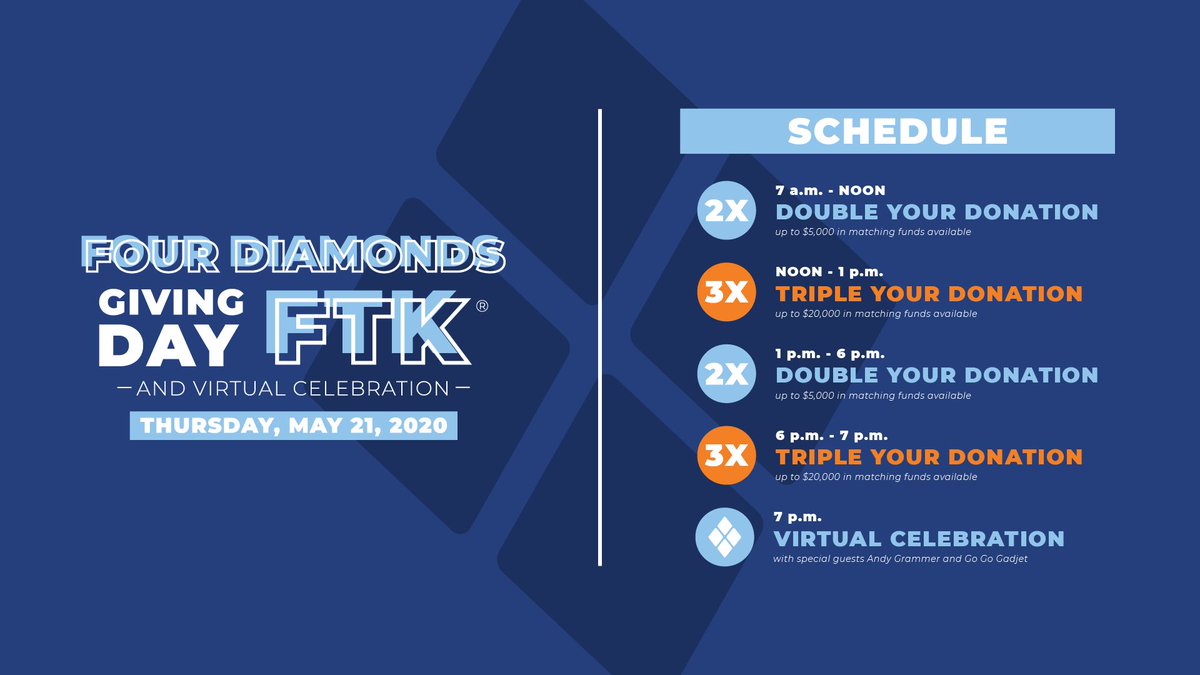 FOUR DIAMONDS
GIVING DAY FTK®
— AND VIRTUAL CELEBRATION —
THURSDAY, MAY 21, 2020

SCHEDULE

2X
7 a.m. - NOON
DOUBLE YOUR DONATION
up to $5,000 in matching funds available

3X
NOON - 1 p.m.
TRIPLE YOUR DONATION
up to $20,000 in matching funds available

2X
1 p.m. - 6 p.m.
DOUBLE YOUR DONATION
up to $5,000 in matching funds available

3X
6 p.m. - 7 p.m.
TRIPLE YOUR DONATION
up to $20,000 in matching funds available

7 p.m.
VIRTUAL CELEBRATION
with special guests Andy Grammer and Go Go Gadjet